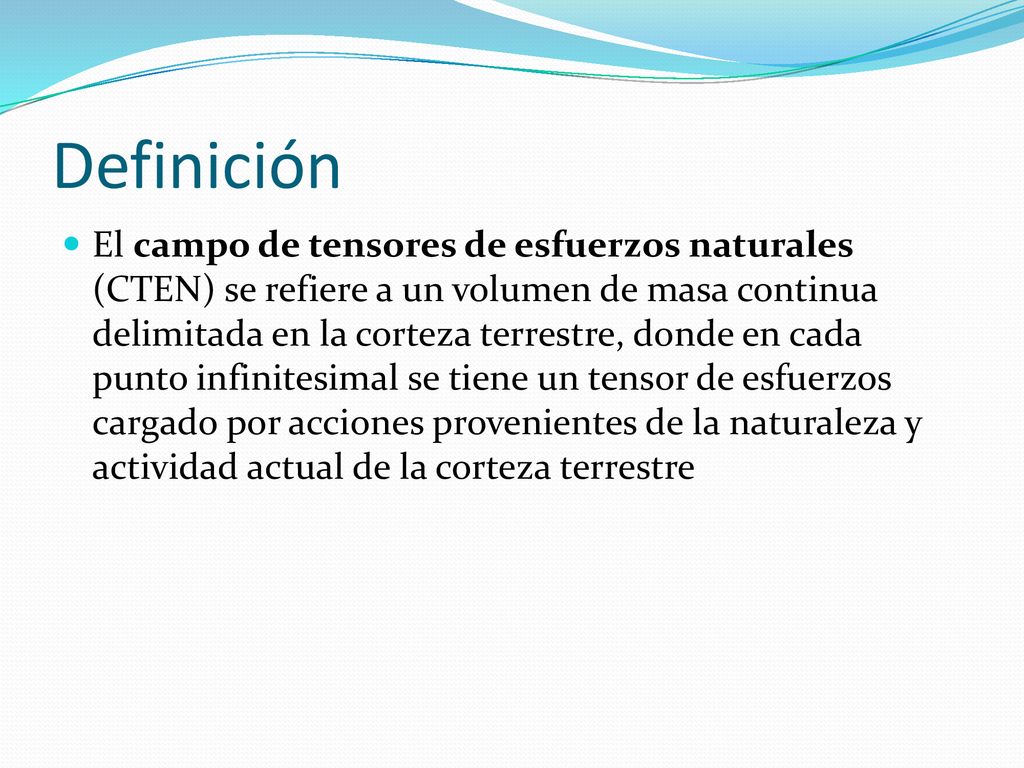 Definición

El campo de tensores de esfuerzos naturales (CTEN) se refiere a un volumen de masa continua delimitada en la corteza terrestre, donde en cada punto infinitesimal se tiene un tensor de esfuerzos cargado por acciones provenientes de la naturaleza y actividad actual de la corteza terrestre